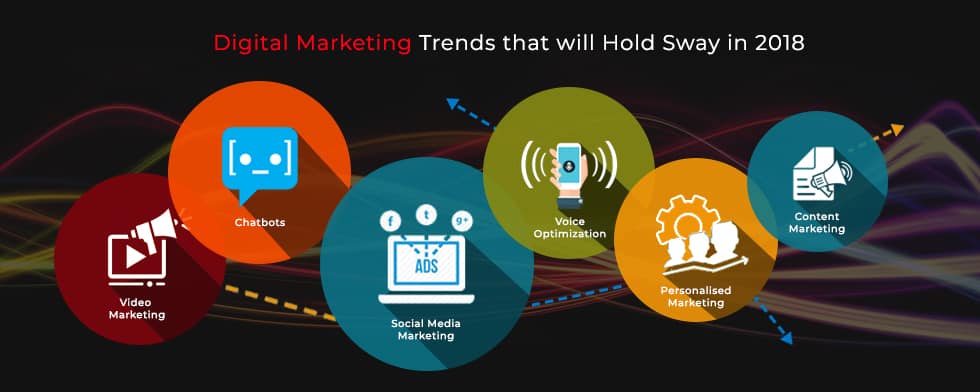 Digital Marketing Trends that will Hold Sway in 2018

Video Marketing

Chatbots

f t g+

ADS

Social Media Marketing

Voice Optimization

Personalised Marketing

Content Marketing